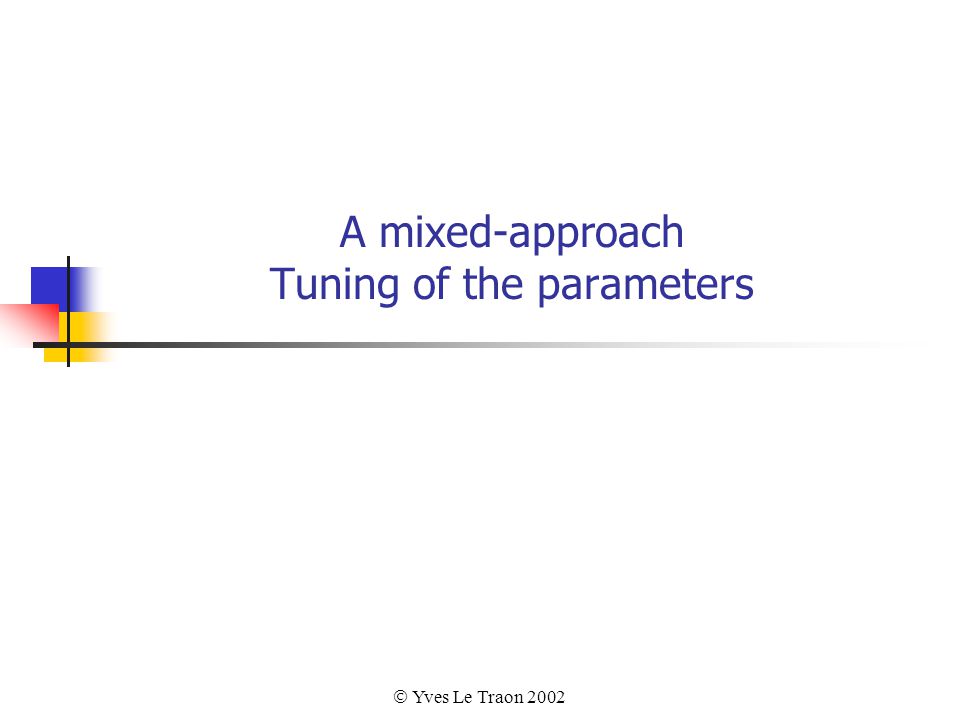 A mixed-approach
Tuning of the parameters

© Yves Le Traon 2002